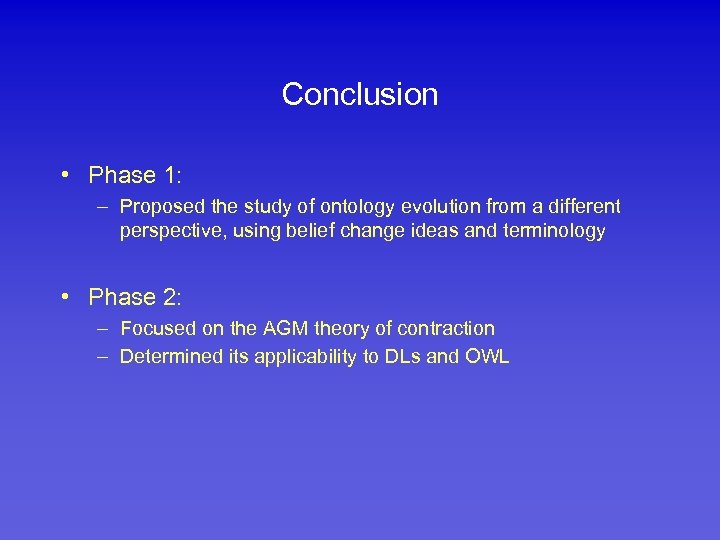 Conclusion

• Phase 1:
– Proposed the study of ontology evolution from a different perspective, using belief change ideas and terminology

• Phase 2:
– Focused on the AGM theory of contraction
– Determined its applicability to DLs and OWL